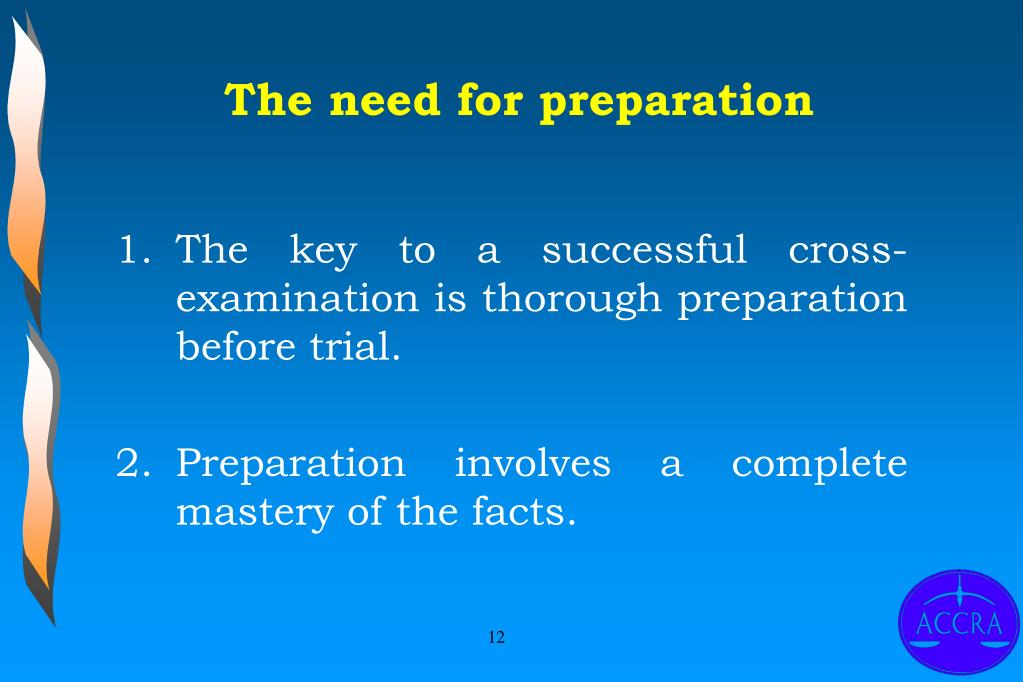 The need for preparation

1. The key to a successful cross-examination is thorough preparation before trial.

2. Preparation involves a complete mastery of the facts.

12

ACCRA